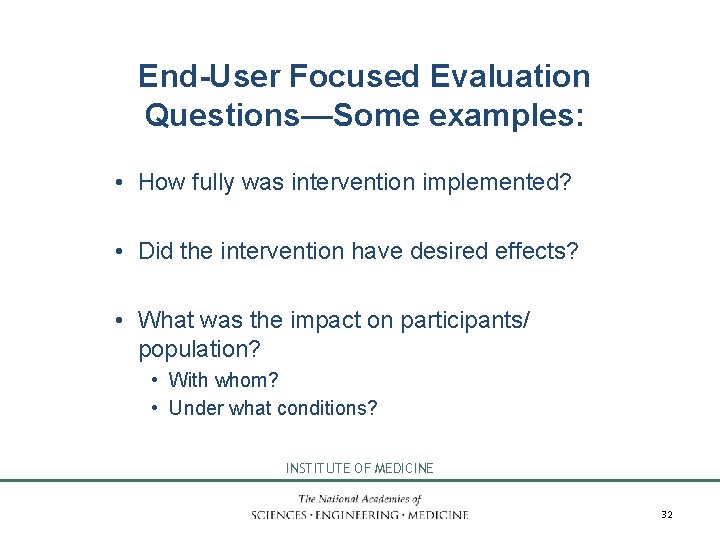 End-User Focused Evaluation Questions—Some examples:

• How fully was intervention implemented?

• Did the intervention have desired effects?

• What was the impact on participants/ population?
  • With whom?
  • Under what conditions?

INSTITUTE OF MEDICINE

The National Academies of
SCIENCES · ENGINEERING · MEDICINE

32